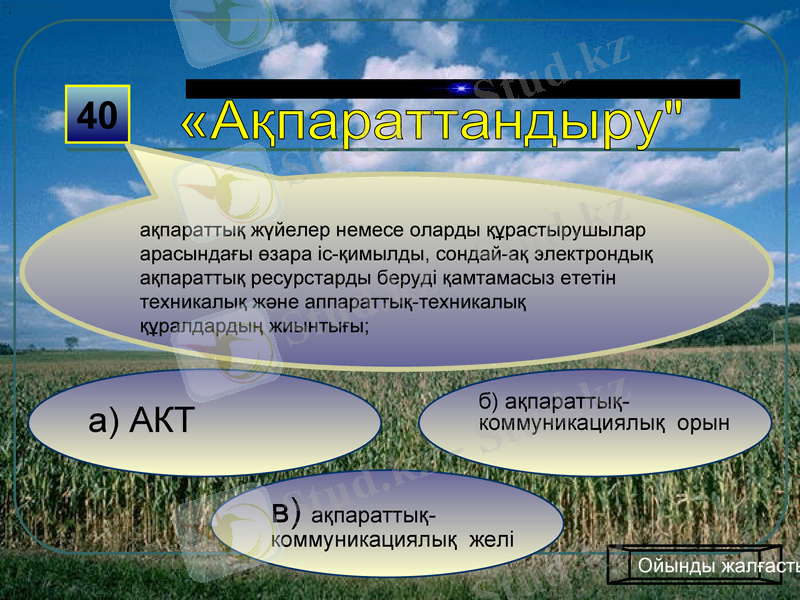 40

«Ақпараттандыру"

ақпараттық жүйелер немесе оларды құрастырушылар арасындағы өзара іс-қимылды, сондай-ақ электрондық ақпараттық ресурстарды беруді қамтамасыз ететін техникалық және аппараттық-техникалық құралдардың жиынтығы;

а) АКТ

б) ақпараттық-коммуникациялық орын

в) ақпараттық-коммуникациялық желі

Ойынды жалғасты

Stud.kz